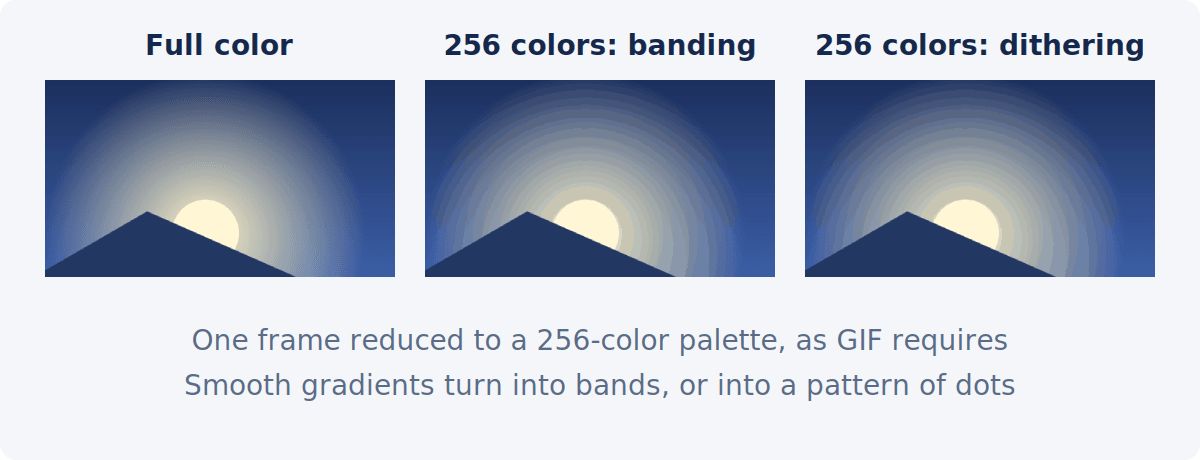 Full color

256 colors: banding

256 colors: dithering

One frame reduced to a 256-color palette, as GIF requires
Smooth gradients turn into bands, or into a pattern of dots